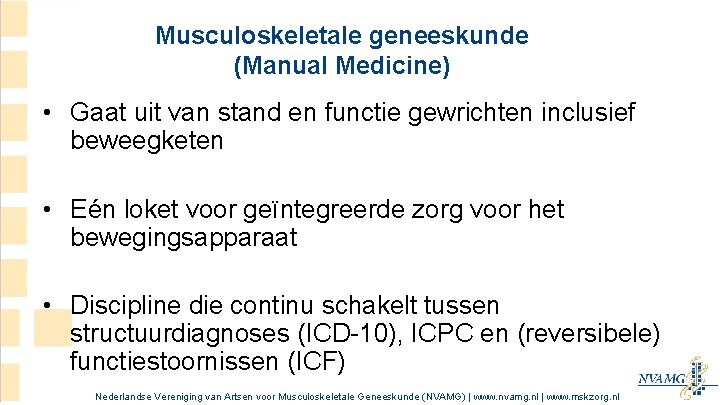 Musculoskeletale geneeskunde
(Manual Medicine)

• Gaat uit van stand en functie gewrichten inclusief beweegketen

• Eén loket voor geïntegreerde zorg voor het bewegingsapparaat

• Discipline die continu schakelt tussen structuurdiagnoses (ICD-10), ICPC en (reversibele) functiestoornissen (ICF)

NVAMG

Nederlandse Vereniging van Artsen voor Musculoskeletale Geneeskunde (NVAMG) | www.nvamg.nl | www.mskzorg.nl